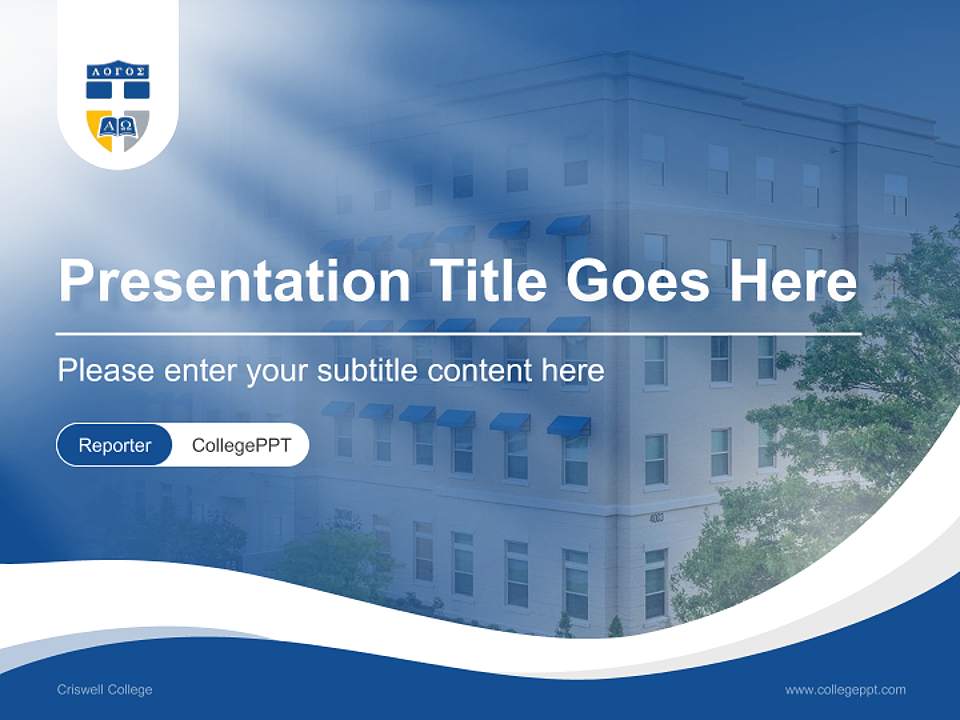 ΛΟΓΟΣ

Α Ω

Presentation Title Goes Here

Please enter your subtitle content here

Reporter CollegePPT

Criswell College

www.collegeppt.com